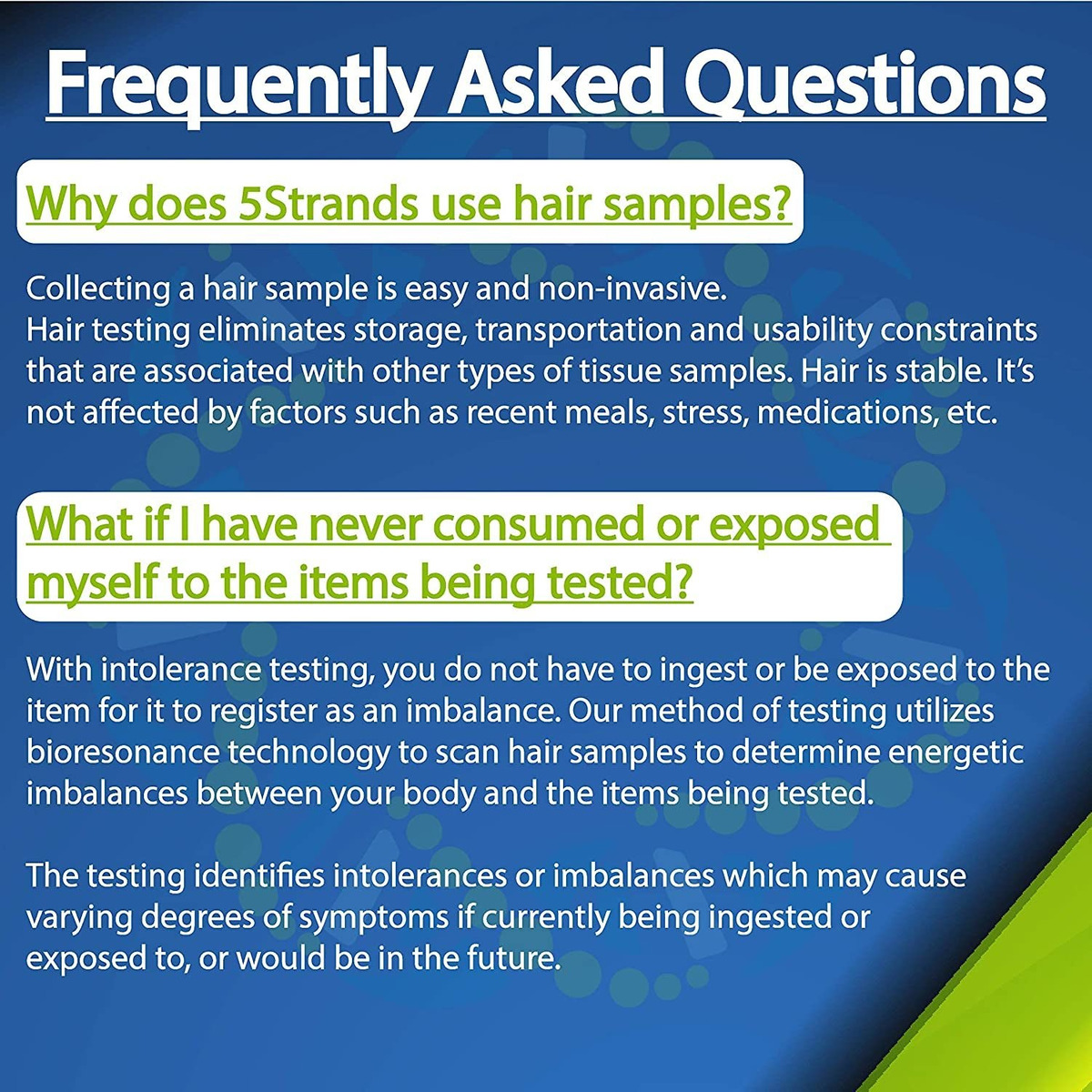 Frequently Asked Questions

Why does 5Strands use hair samples?

Collecting a hair sample is easy and non-invasive.
Hair testing eliminates storage, transportation and usability constraints that are associated with other types of tissue samples. Hair is stable. It's not affected by factors such as recent meals, stress, medications, etc.

What if I have never consumed or exposed myself to the items being tested?

With intolerance testing, you do not have to ingest or be exposed to the item for it to register as an imbalance. Our method of testing utilizes bioresonance technology to scan hair samples to determine energetic imbalances between your body and the items being tested.

The testing identifies intolerances or imbalances which may cause varying degrees of symptoms if currently being ingested or exposed to, or would be in the future.